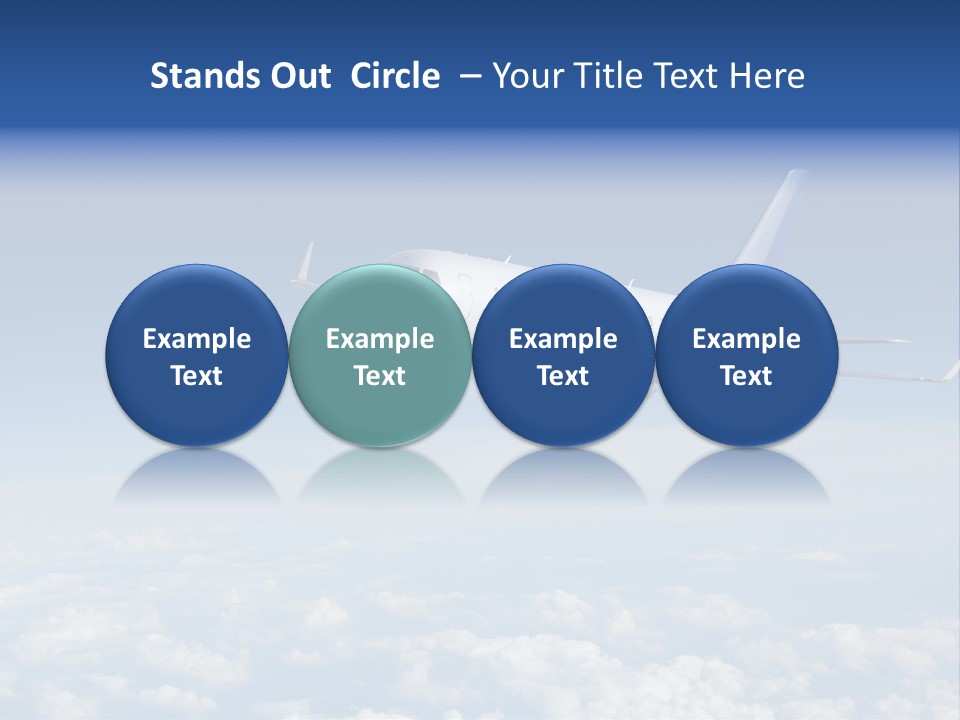 Stands Out  Circle  – Your Title Text Here

Example Text

Example Text

Example Text

Example Text